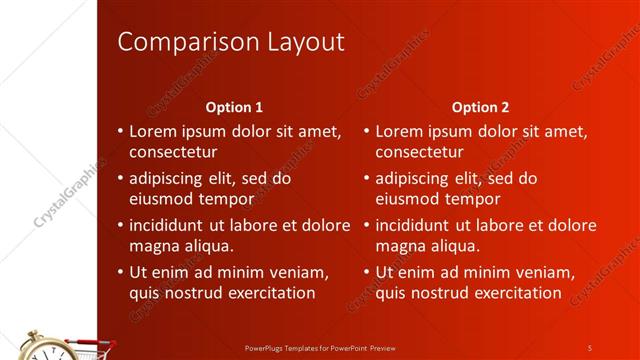 Comparison Layout

Option 1
• Lorem ipsum dolor sit amet, consectetur
• adipiscing elit, sed do eiusmod tempor
• incididunt ut labore et dolore magna aliqua.
• Ut enim ad minim veniam, quis nostrud exercitation

Option 2
• Lorem ipsum dolor sit amet, consectetur
• adipiscing elit, sed do eiusmod tempor
• incididunt ut labore et dolore magna aliqua.
• Ut enim ad minim veniam, quis nostrud exercitation

CrystalGraphics

PowerPlugs Templates for PowerPoint Preview
5